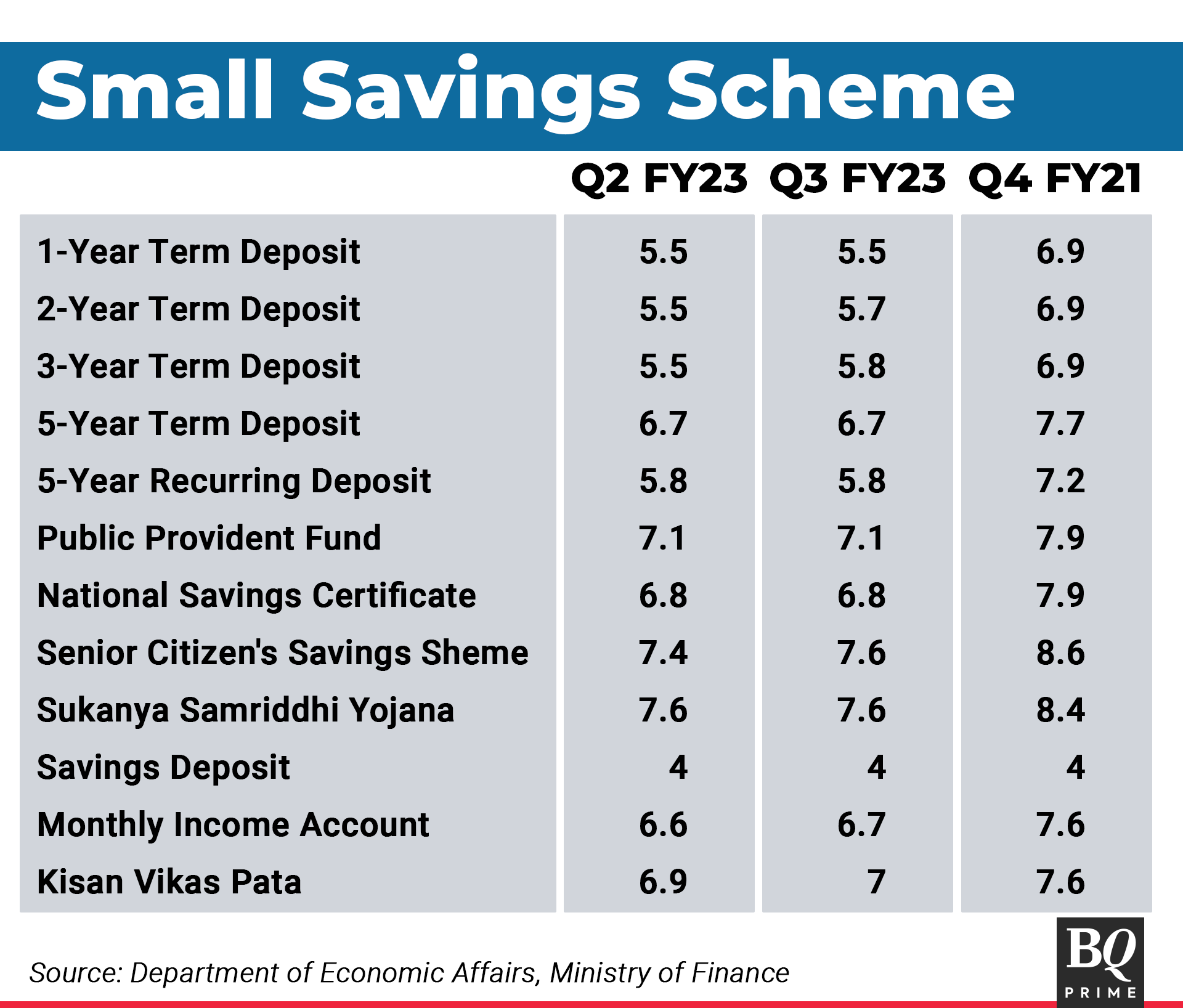 Small Savings Scheme

| | Q2 FY23 | Q3 FY23 | Q4 FY21 |
|---|---|---|---|
| 1-Year Term Deposit | 5.5 | 5.5 | 6.9 |
| 2-Year Term Deposit | 5.5 | 5.7 | 6.9 |
| 3-Year Term Deposit | 5.5 | 5.8 | 6.9 |
| 5-Year Term Deposit | 6.7 | 6.7 | 7.7 |
| 5-Year Recurring Deposit | 5.8 | 5.8 | 7.2 |
| Public Provident Fund | 7.1 | 7.1 | 7.9 |
| National Savings Certificate | 6.8 | 6.8 | 7.9 |
| Senior Citizen's Savings Sheme | 7.4 | 7.6 | 8.6 |
| Sukanya Samriddhi Yojana | 7.6 | 7.6 | 8.4 |
| Savings Deposit | 4 | 4 | 4 |
| Monthly Income Account | 6.6 | 6.7 | 7.6 |
| Kisan Vikas Pata | 6.9 | 7 | 7.6 |

Source: Department of Economic Affairs, Ministry of Finance

BQ PRIME